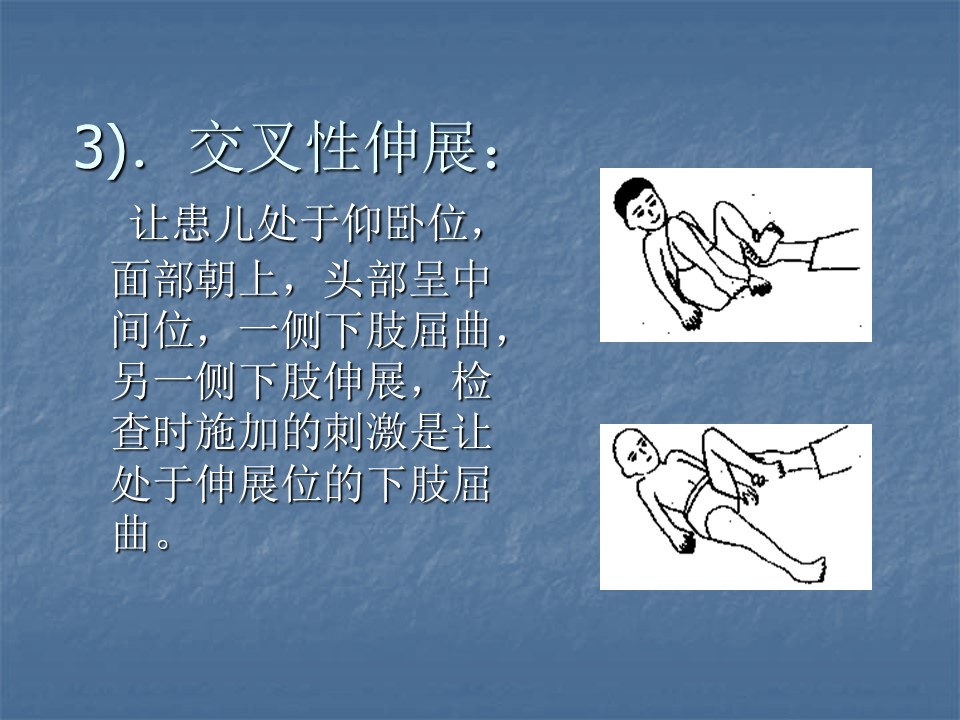 3). 交叉性伸展：

让患儿处于仰卧位，面部朝上，头部呈中间位，一侧下肢屈曲，另一侧下肢伸展，检查时施加的刺激是让处于伸展位的下肢屈曲。